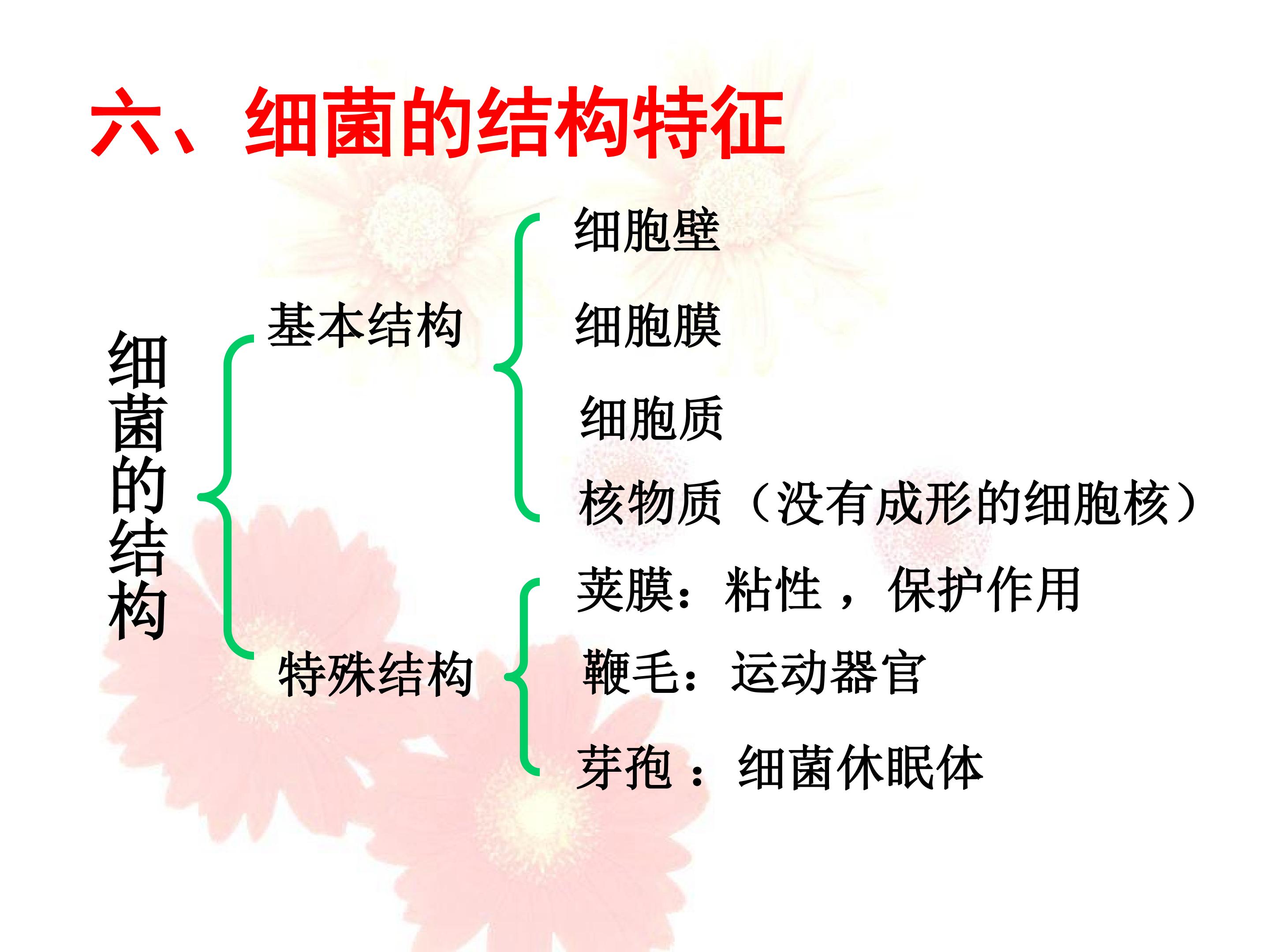 六、细菌的结构特征

细菌的结构

基本结构

细胞壁

细胞膜

细胞质

核物质（没有成形的细胞核）

特殊结构

荚膜：粘性，保护作用

鞭毛：运动器官

芽孢：细菌休眠体